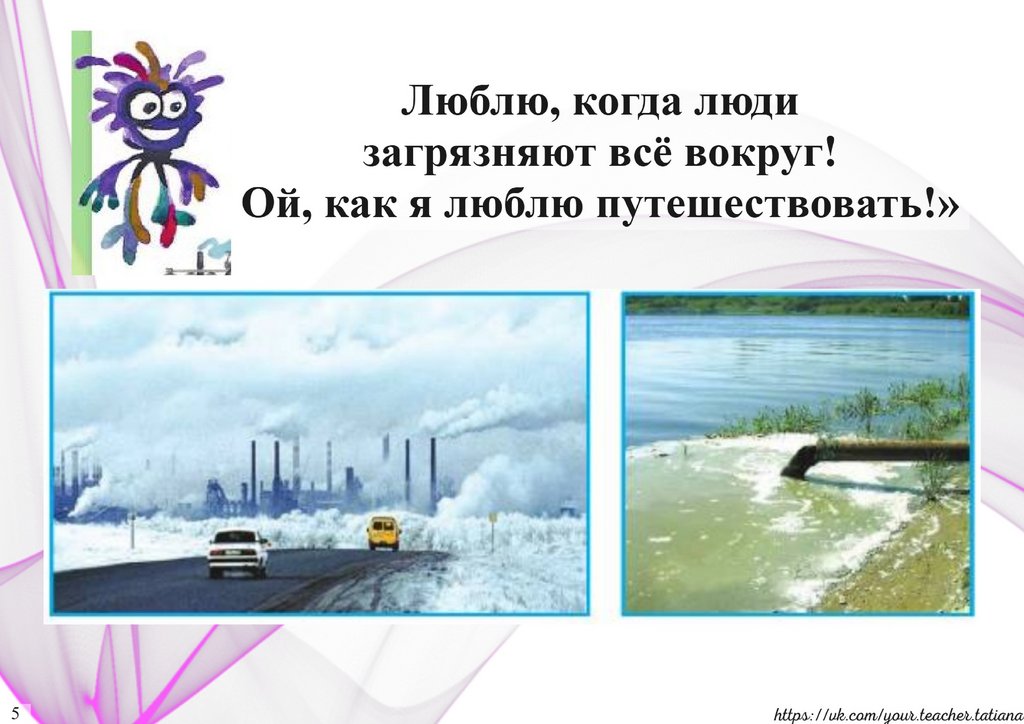 Люблю, когда люди загрязняют всё вокруг! Ой, как я люблю путешествовать!»

5

https://vk.com/your.teacher.tatiana